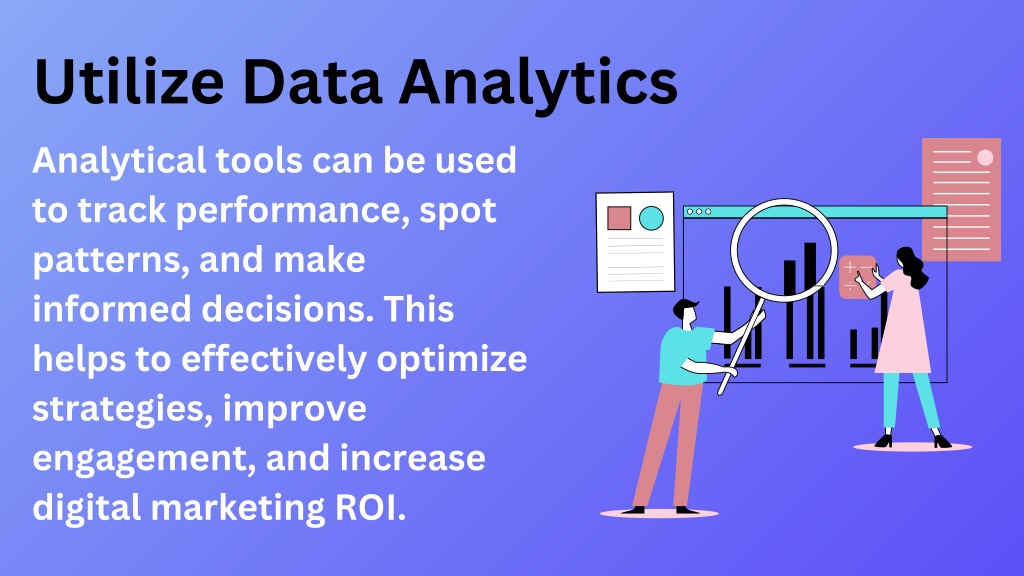 Utilize Data Analytics

Analytical tools can be used to track performance, spot patterns, and make informed decisions. This helps to effectively optimize strategies, improve engagement, and increase digital marketing ROI.